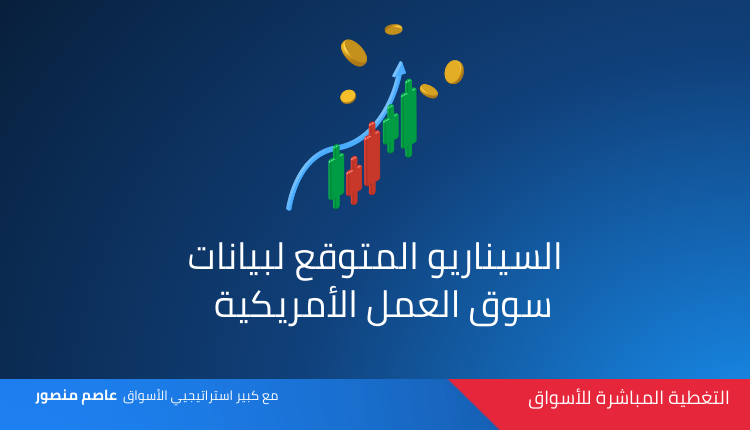 السيناريو المتوقع لبيانات
سوق العمل الأمريكية

التغطية المباشرة للأسواق

مع كبير استراتيجيي الأسواق عاصم منصور